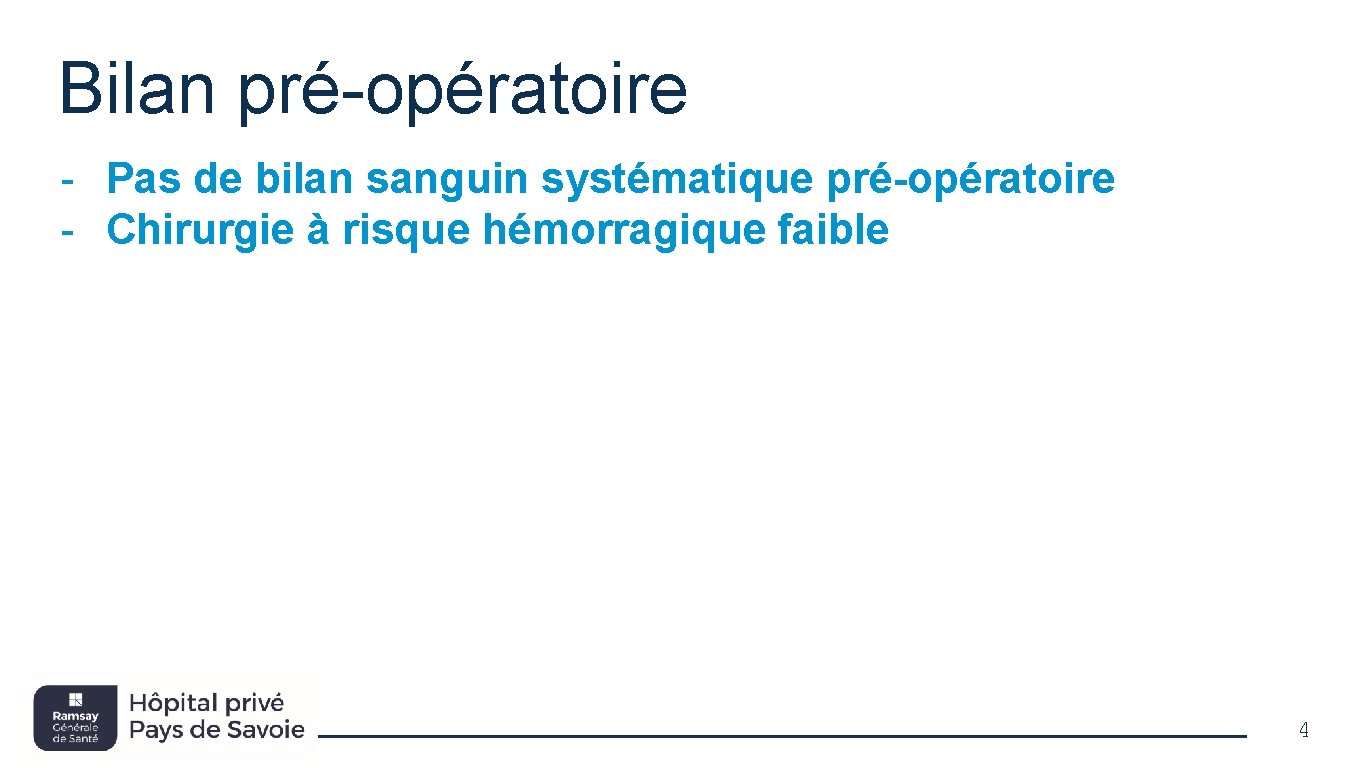 Bilan pré-opératoire

- Pas de bilan sanguin systématique pré-opératoire
- Chirurgie à risque hémorragique faible

Ramsay Générale de Santé

Hôpital privé Pays de Savoie

4